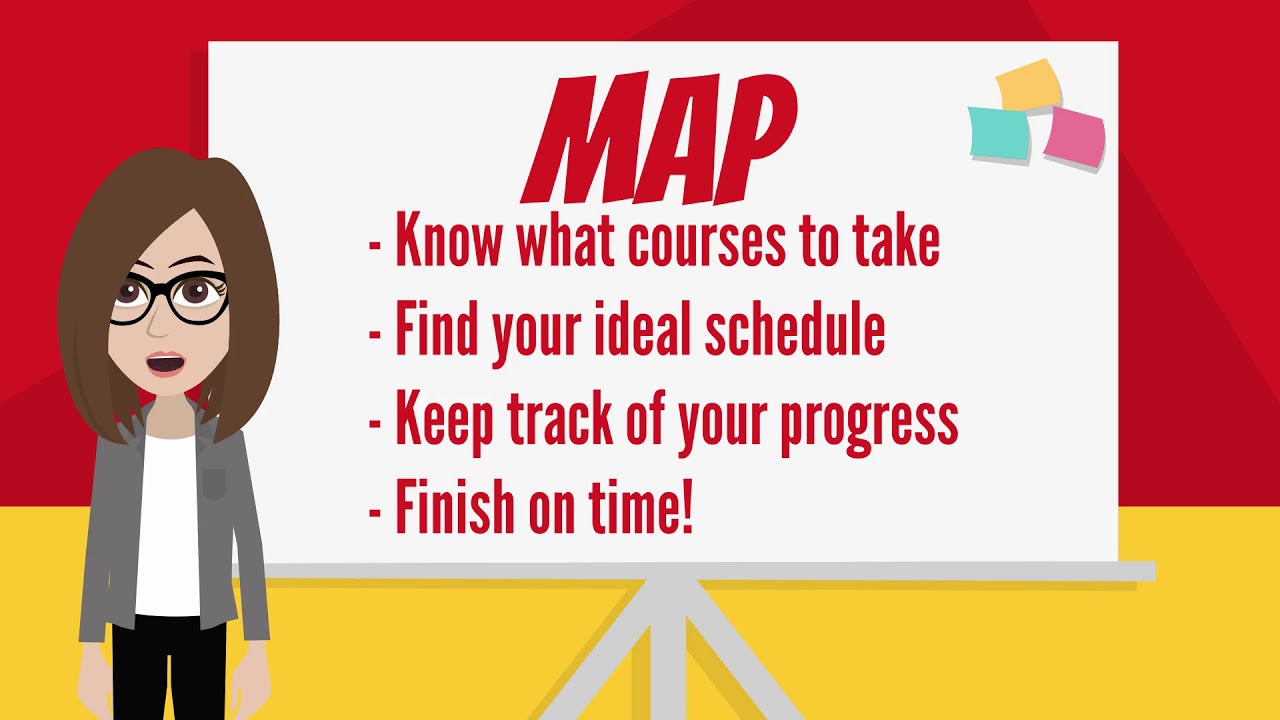 MAP

- Know what courses to take
- Find your ideal schedule
- Keep track of your progress
- Finish on time!